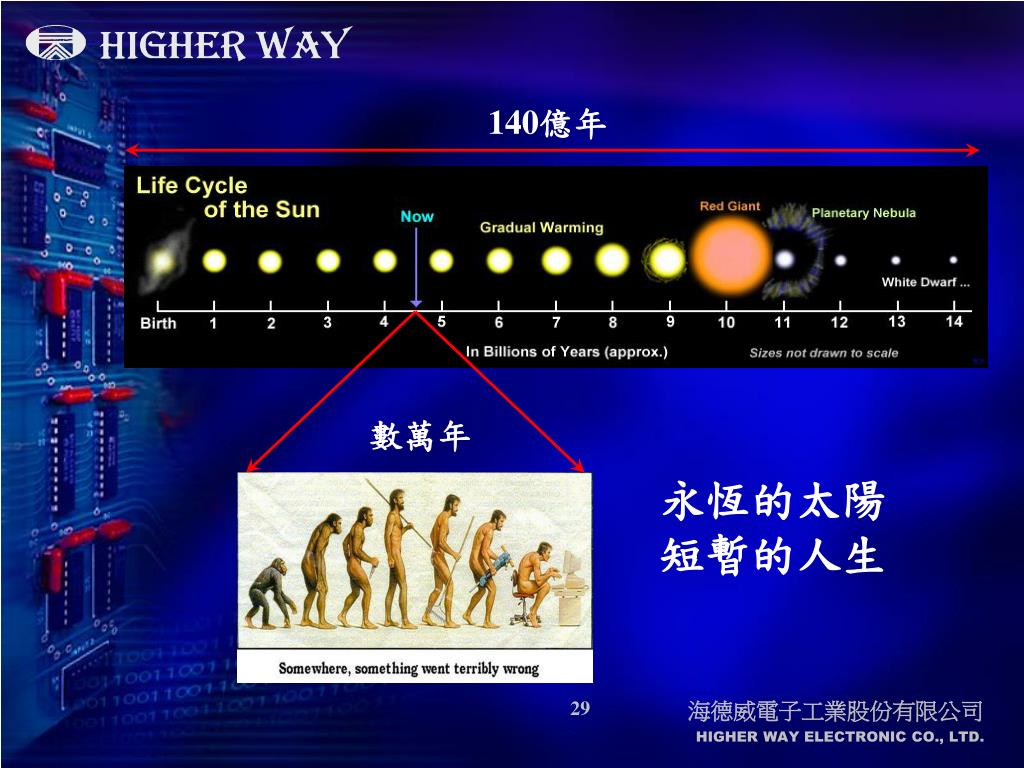 HIGHER WAY

140億年

Life Cycle of the Sun

Now

Gradual Warming

Red Giant

Planetary Nebula

White Dwarf ...

Birth 1 2 3 4 5 6 7 8 9 10 11 12 13 14

In Billions of Years (approx.)

Sizes not drawn to scale

數萬年

Somewhere, something went terribly wrong

永恆的太陽
短暫的人生

29

海德威電子工業股份有限公司
HIGHER WAY ELECTRONIC CO., LTD.